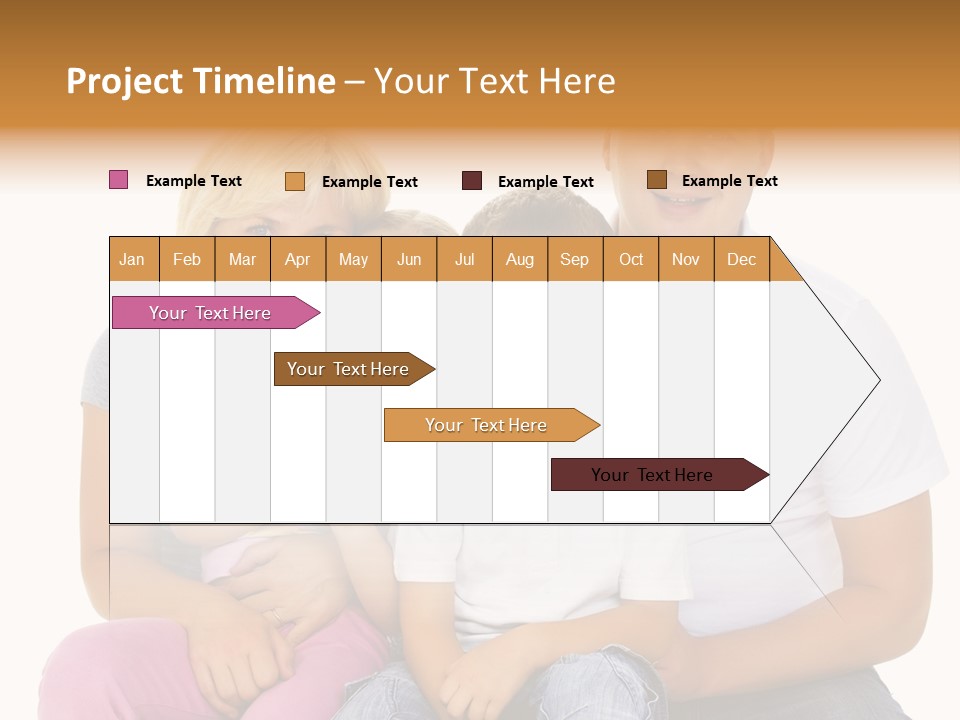 Project Timeline – Your Text Here

Example Text
Example Text
Example Text
Example Text

| Jan | Feb | Mar | Apr | May | Jun | Jul | Aug | Sep | Oct | Nov | Dec |
|---|---|---|---|---|---|---|---|---|---|---|---|

Your Text Here

Your Text Here

Your Text Here

Your Text Here